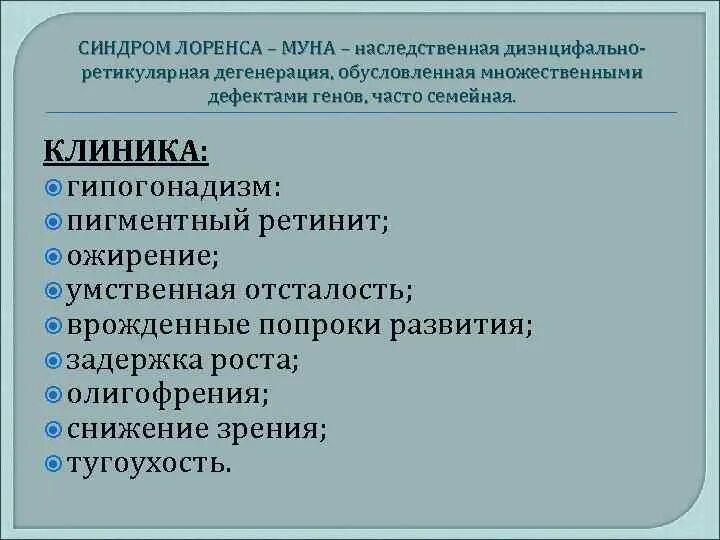 СИНДРОМ ЛОРЕНСА – МУНА – наследственная диэнцифально-ретикулярная дегенерация, обусловленная множественными дефектами генов, часто семейная.

КЛИНИКА:
гипогонадизм:
пигментный ретинит;
ожирение;
умственная отсталость;
врожденные попроки развития;
задержка роста;
олигофрения;
снижение зрения;
тугоухость.